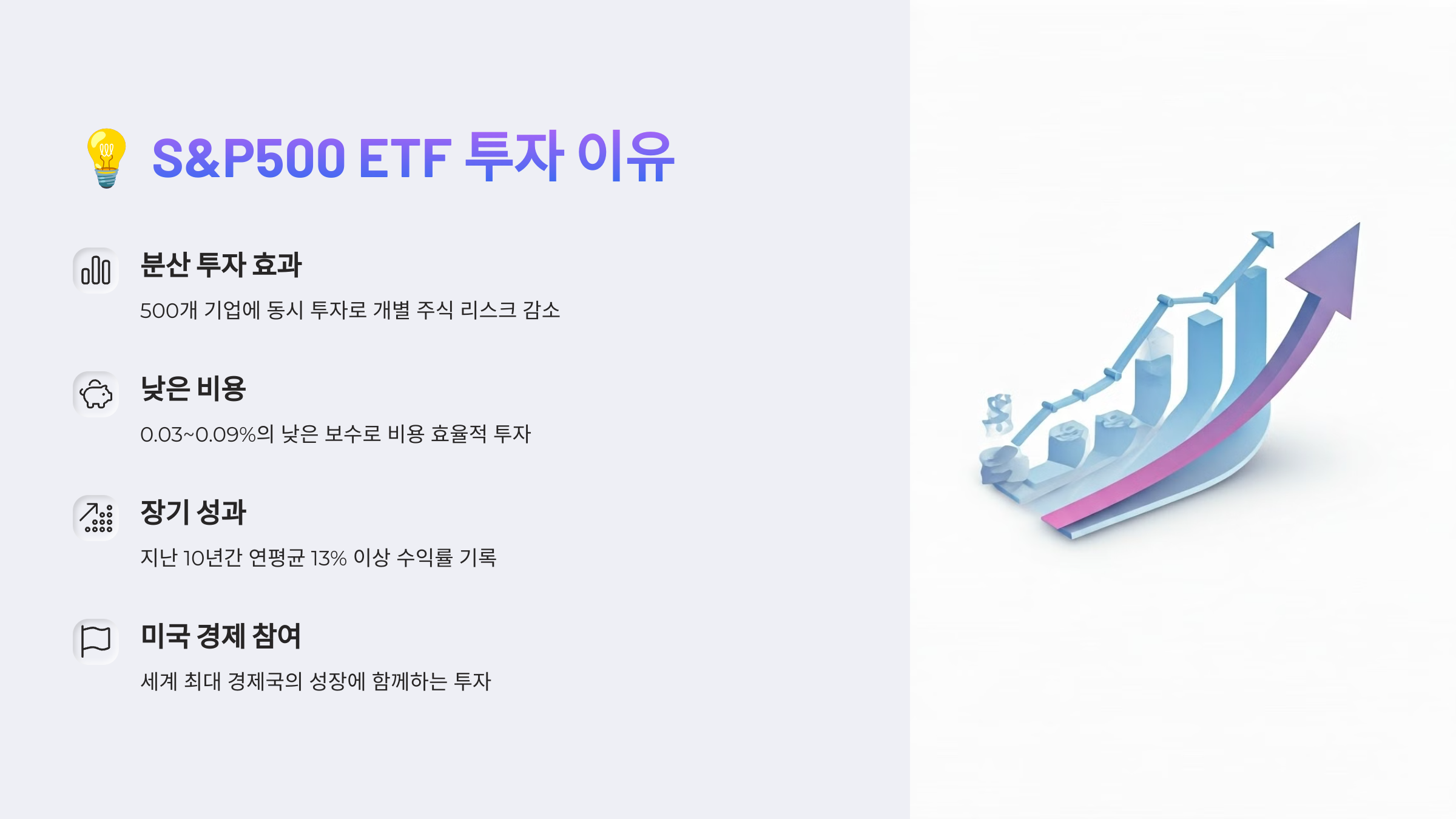 💡 S&P500 ETF 투자 이유

분산 투자 효과

500개 기업에 동시 투자로 개별 주식 리스크 감소

낮은 비용

0.03~0.09%의 낮은 보수로 비용 효율적 투자

장기 성과

지난 10년간 연평균 13% 이상 수익률 기록

미국 경제 참여

세계 최대 경제국의 성장에 함께하는 투자